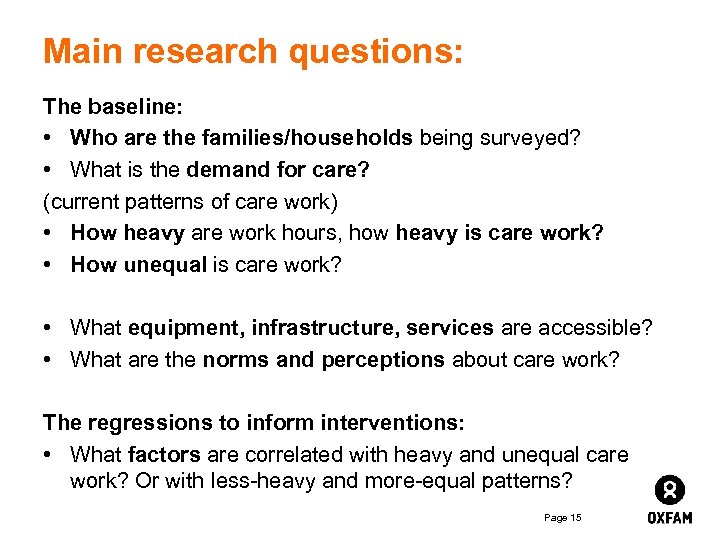 Main research questions:

The baseline:

• Who are the families/households being surveyed?
• What is the demand for care?

(current patterns of care work)

• How heavy are work hours, how heavy is care work?
• How unequal is care work?

• What equipment, infrastructure, services are accessible?
• What are the norms and perceptions about care work?

The regressions to inform interventions:

• What factors are correlated with heavy and unequal care work? Or with less-heavy and more-equal patterns?

Page 15

OXFAM